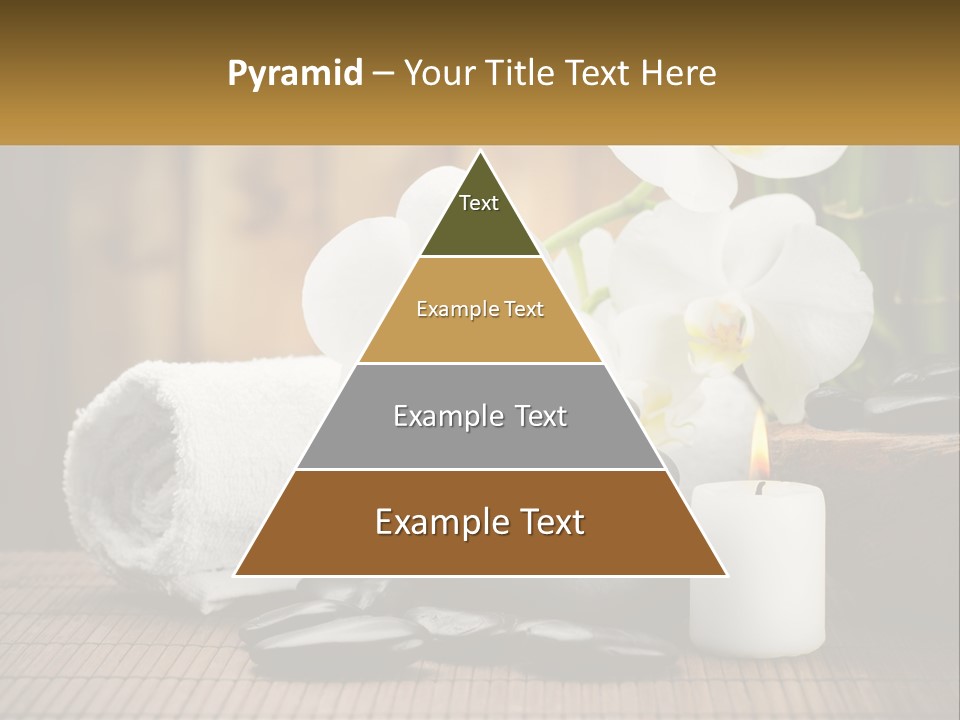 Pyramid – Your Title Text Here

Text

Example Text

Example Text

Example Text